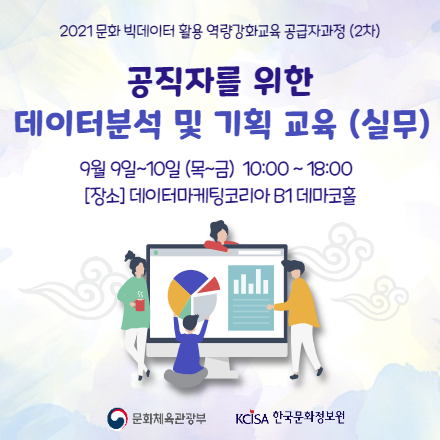 2021 문화 빅데이터 활용 역량강화교육 공급자과정 (2차)

공직자를 위한
데이터분석 및 기획 교육 (실무)

9월 9일~10일 (목~금) 10:00 ~ 18:00
[장소] 데이터마케팅코리아 B1 데마코홀

문화체육관광부

KCISA 한국문화정보원